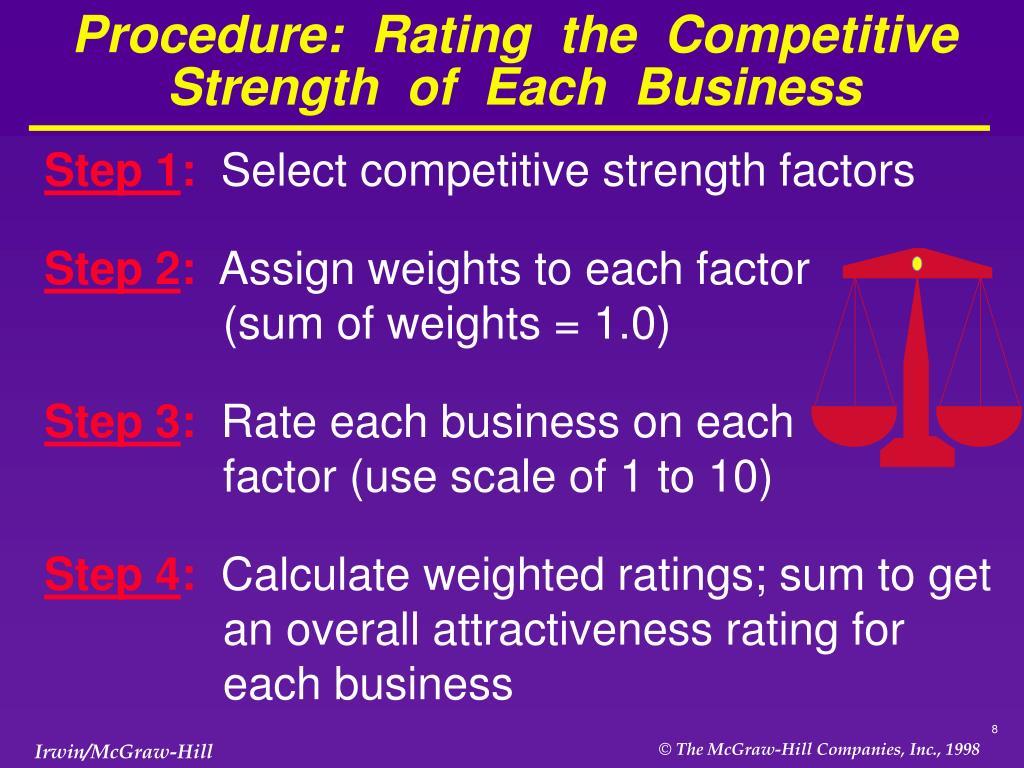 Procedure: Rating the Competitive Strength of Each Business

Step 1: Select competitive strength factors

Step 2: Assign weights to each factor (sum of weights = 1.0)

Step 3: Rate each business on each factor (use scale of 1 to 10)

Step 4: Calculate weighted ratings; sum to get an overall attractiveness rating for each business

8

Irwin/McGraw-Hill

© The McGraw-Hill Companies, Inc., 1998